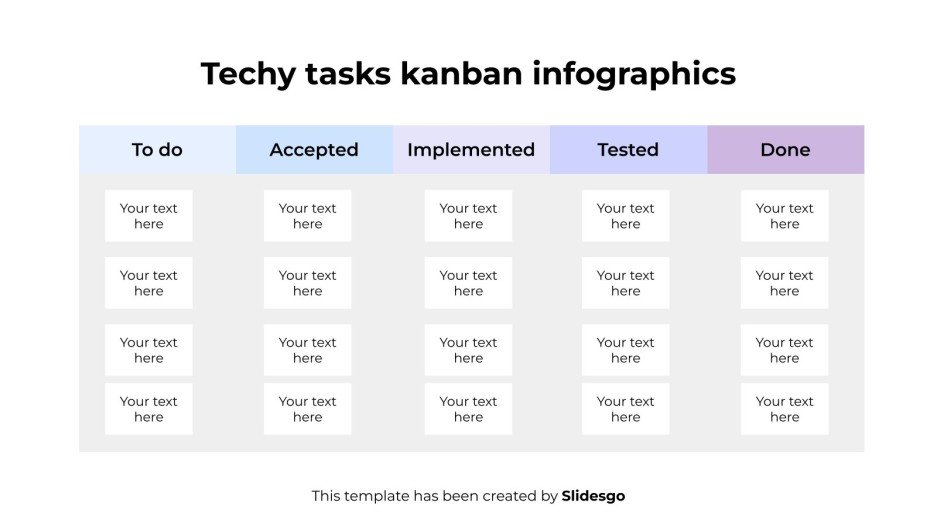 Techy tasks kanban infographics

| To do | Accepted | Implemented | Tested | Done |
|---|---|---|---|---|
| Your text here | Your text here | Your text here | Your text here | Your text here |
| Your text here | Your text here | Your text here | Your text here | Your text here |
| Your text here | Your text here | Your text here | Your text here | Your text here |
| Your text here | Your text here | Your text here | Your text here | Your text here |

This template has been created by Slidesgo